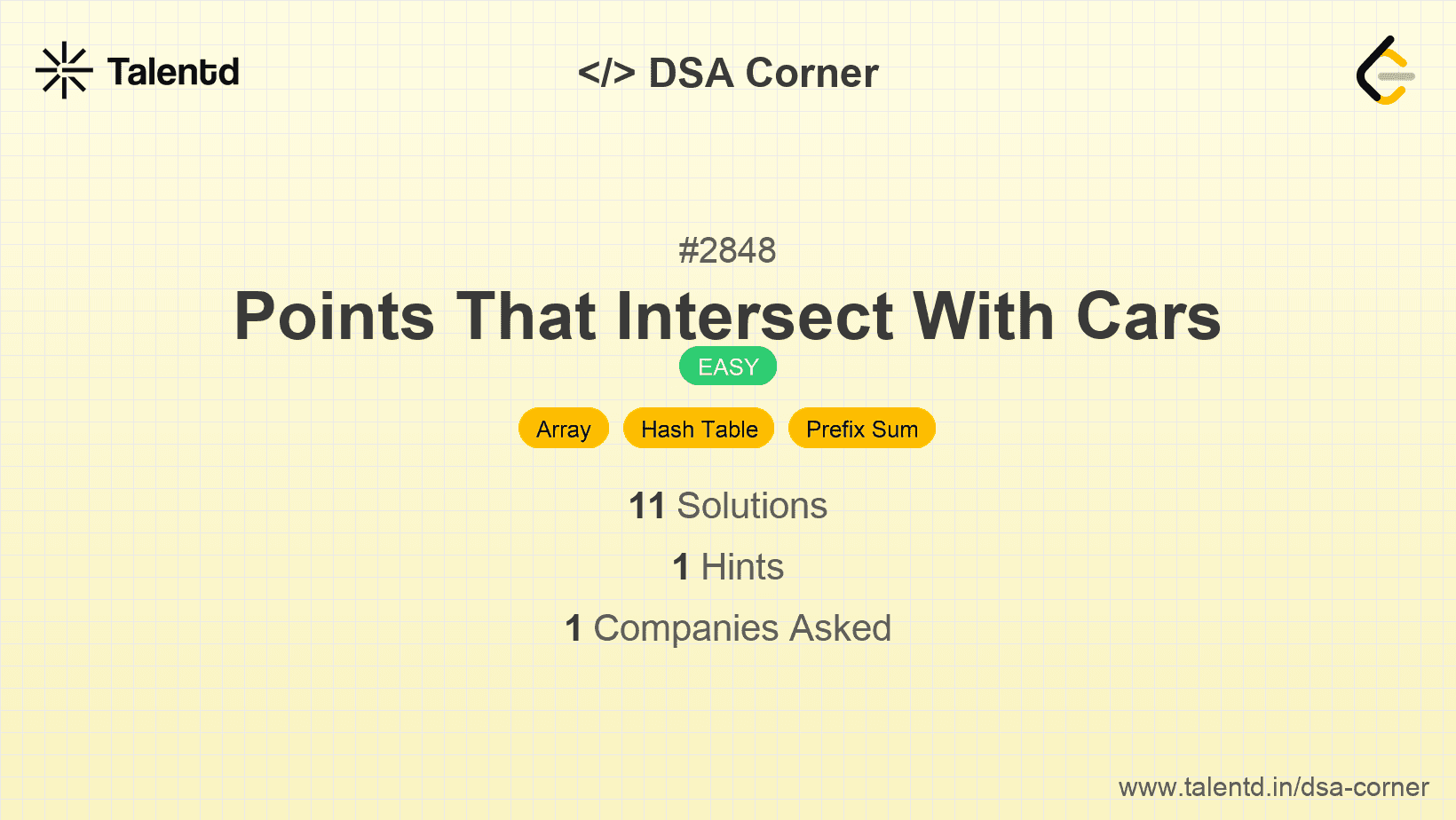 Talentd

</> DSA Corner

#2848

Points That Intersect With Cars

EASY

Array Hash Table Prefix Sum

11 Solutions

1 Hints

1 Companies Asked

www.talentd.in/dsa-corner